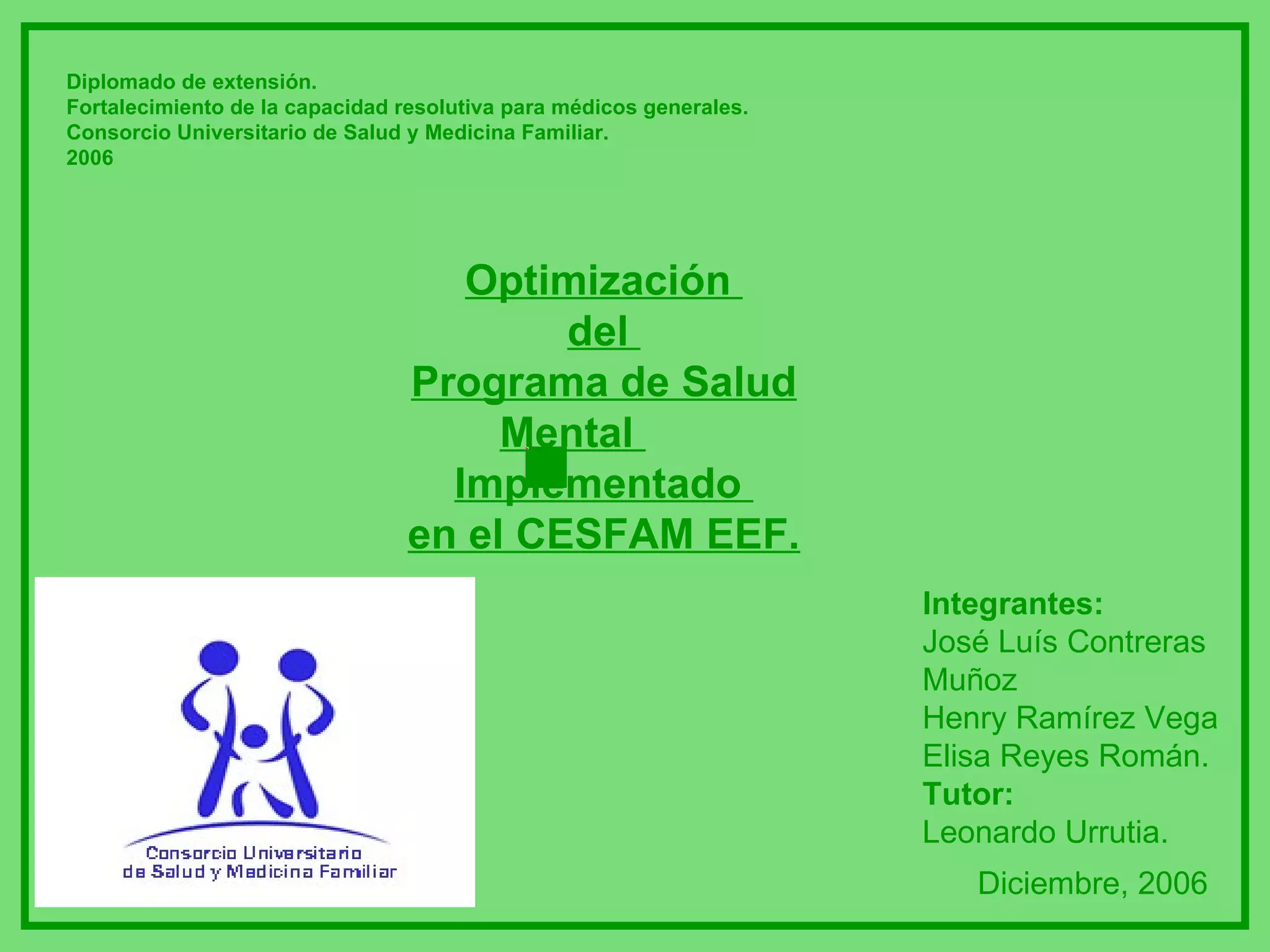 Diplomado de extensión.
Fortalecimiento de la capacidad resolutiva para médicos generales.
Consorcio Universitario de Salud y Medicina Familiar.
2006

Optimización del Programa de Salud Mental Implementado en el CESFAM EEF.

Consorcio Universitario de Salud y Medicina Familiar

Integrantes:
José Luís Contreras Muñoz
Henry Ramírez Vega
Elisa Reyes Román.
Tutor:
Leonardo Urrutia.

Diciembre, 2006